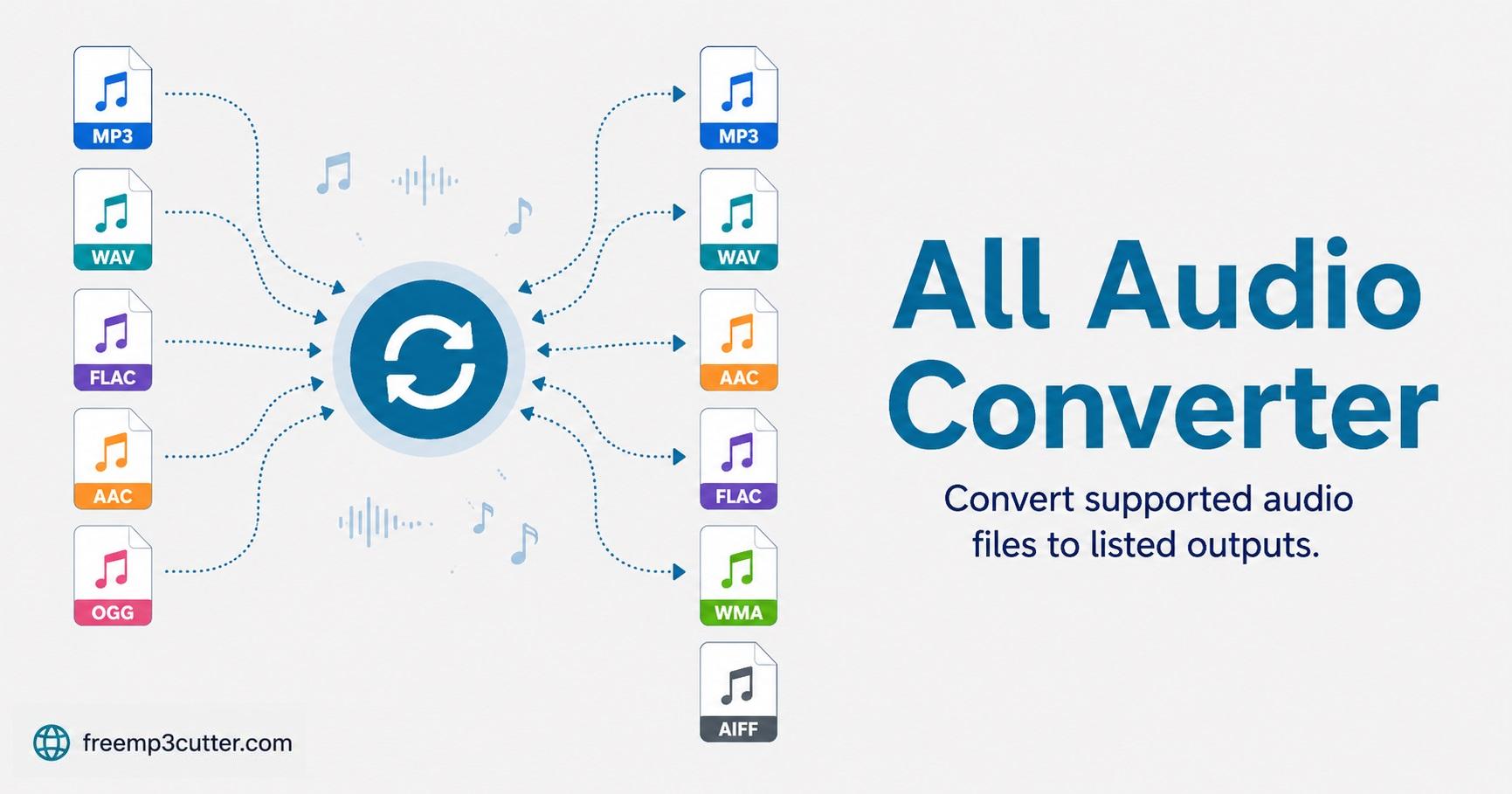 MP3
WAV
FLAC
AAC
OGG

MP3
WAV
AAC
FLAC
WMA
AIFF

All Audio Converter

Convert supported audio files to listed outputs.

freemp3cutter.com